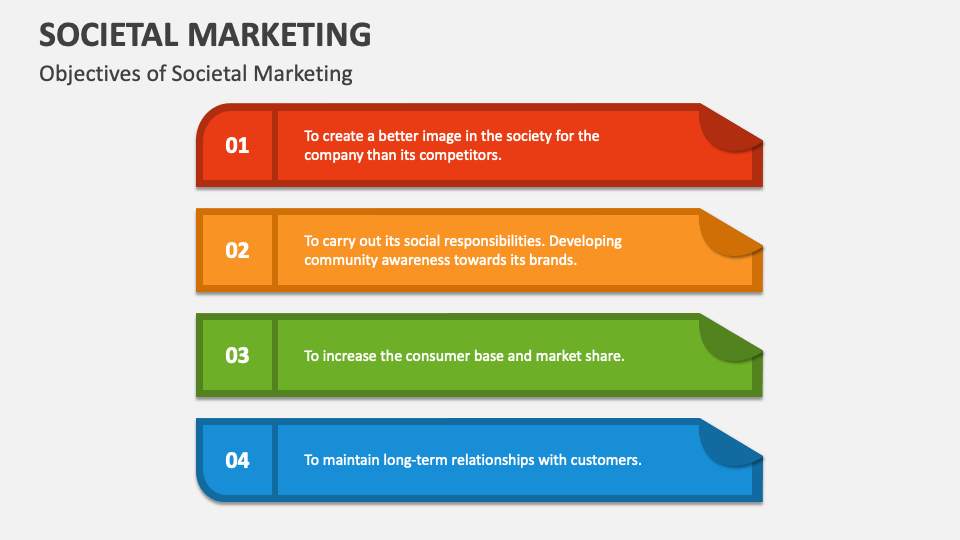 SOCIETAL MARKETING

Objectives of Societal Marketing

01

To create a better image in the society for the company than its competitors.

02

To carry out its social responsibilities. Developing community awareness towards its brands.

03

To increase the consumer base and market share.

04

To maintain long-term relationships with customers.